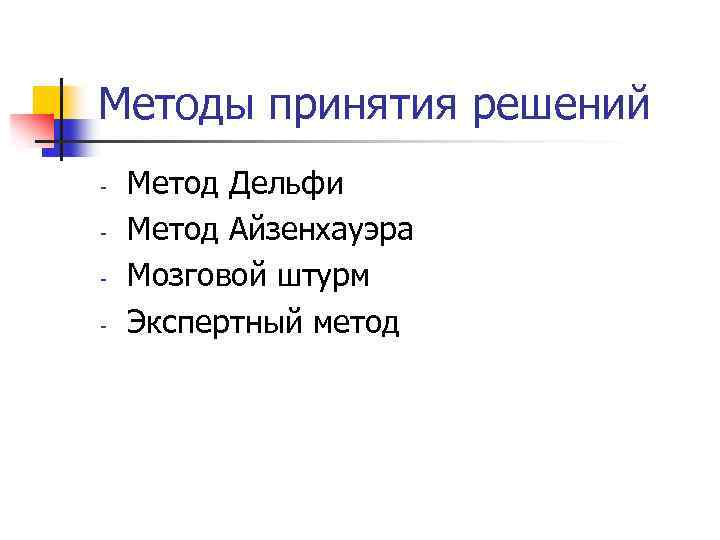 Методы принятия решений

- Метод Дельфи
- Метод Айзенхауэра
- Мозговой штурм
- Экспертный метод